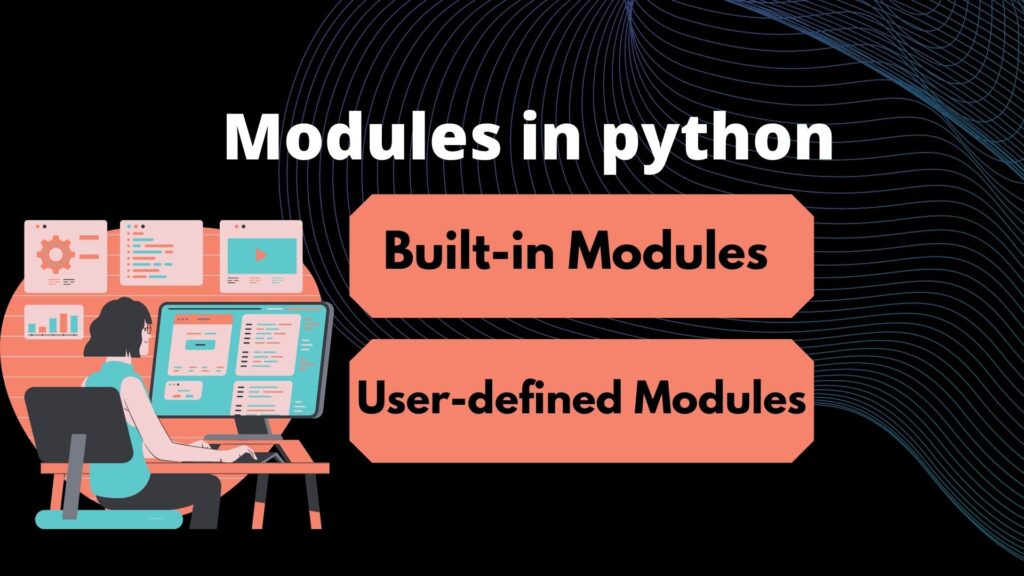 Modules in python

Built-in Modules

User-defined Modules